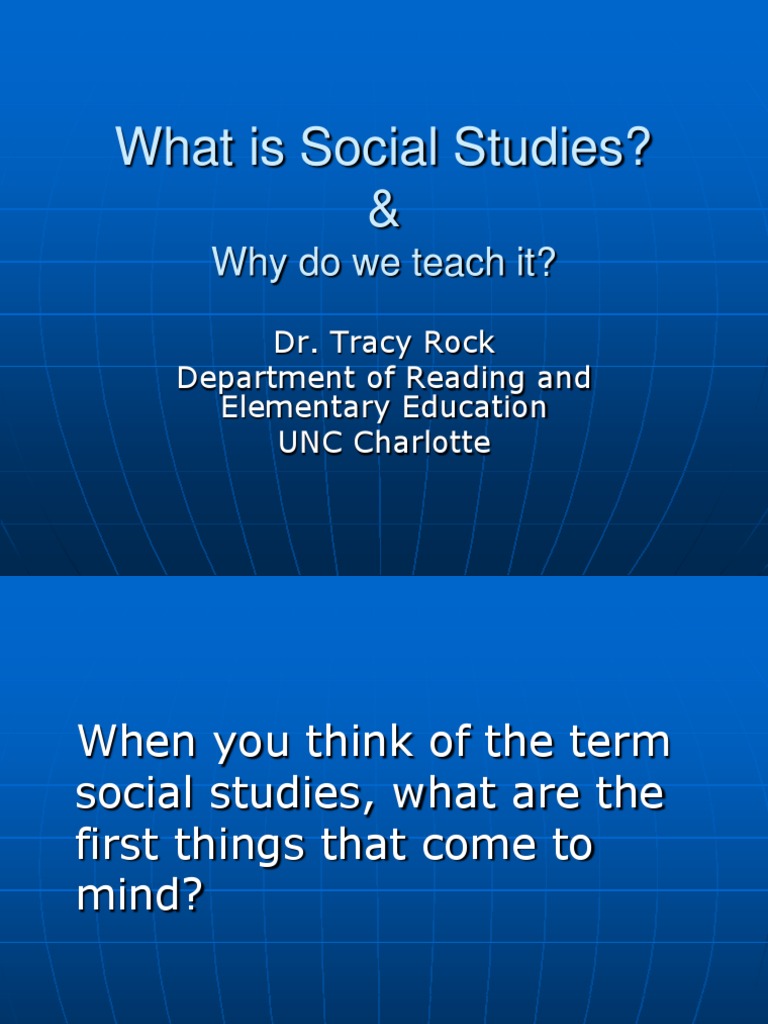 What is Social Studies?
&
Why do we teach it?

Dr. Tracy Rock
Department of Reading and Elementary Education
UNC Charlotte

When you think of the term social studies, what are the first things that come to mind?